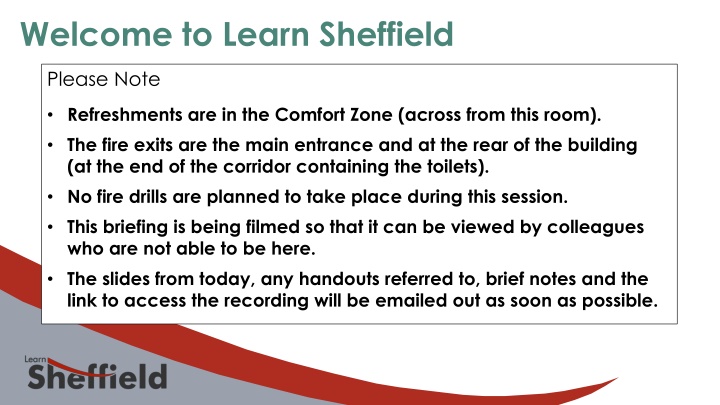 Welcome to Learn Sheffield

Please Note

• Refreshments are in the Comfort Zone (across from this room).
• The fire exits are the main entrance and at the rear of the building (at the end of the corridor containing the toilets).
• No fire drills are planned to take place during this session.
• This briefing is being filmed so that it can be viewed by colleagues who are not able to be here.
• The slides from today, any handouts referred to, brief notes and the link to access the recording will be emailed out as soon as possible.

Learn Sheffield